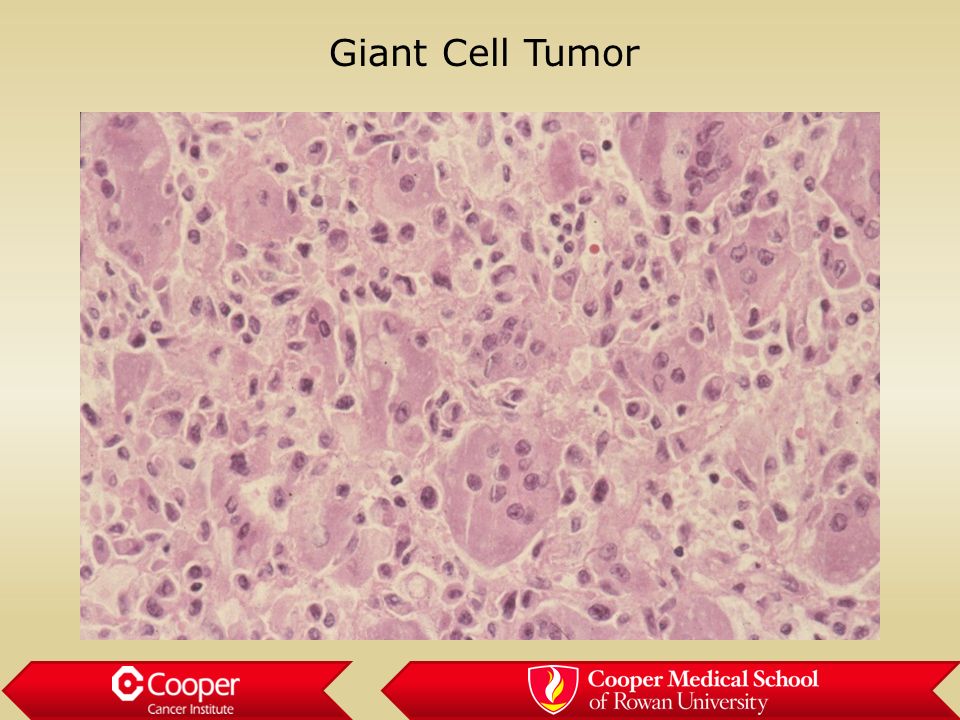 Giant Cell Tumor

Cooper
Cancer Institute

Cooper Medical School
of Rowan University